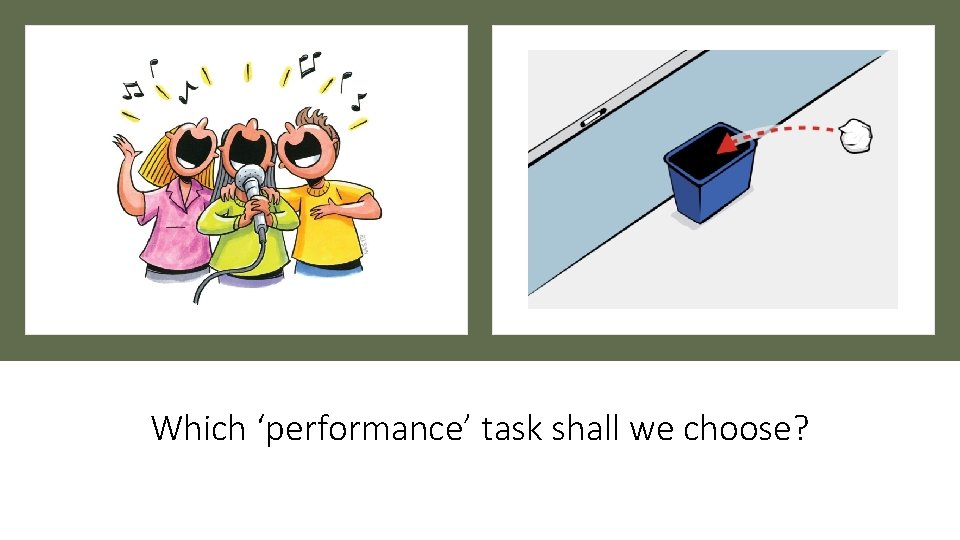 Which ‘performance’ task shall we choose?